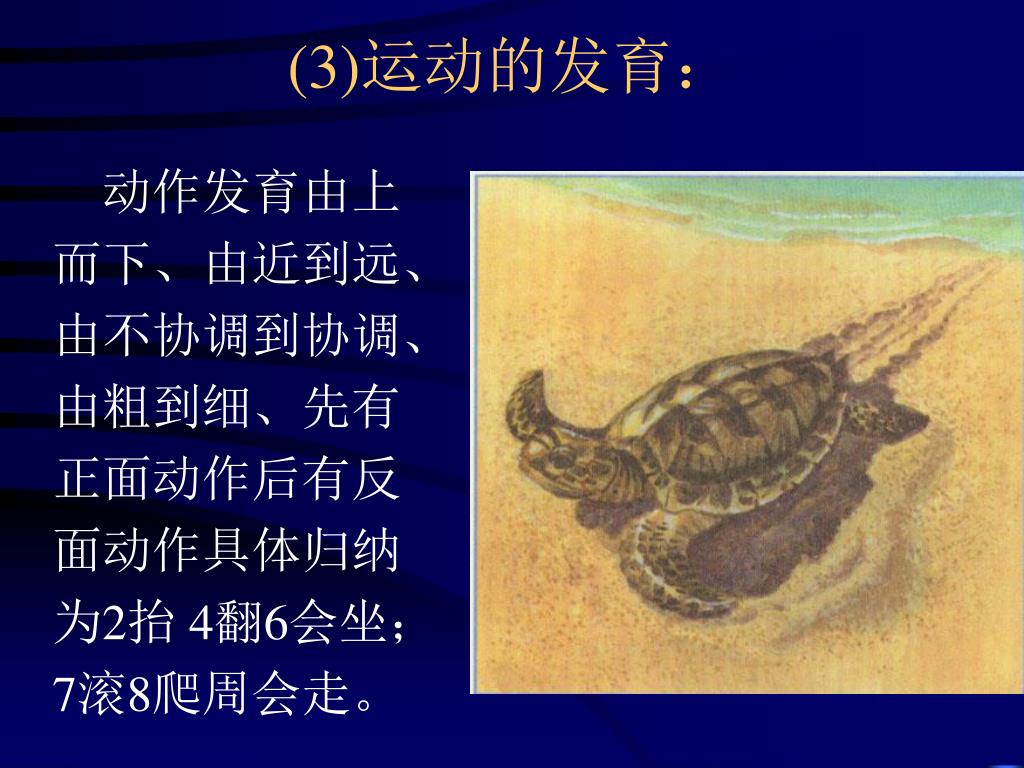 (3)运动的发育：

动作发育由上而下、由近到远、由不协调到协调、由粗到细、先有正面动作后有反面动作具体归纳为2抬 4翻6会坐；7滚8爬周会走。